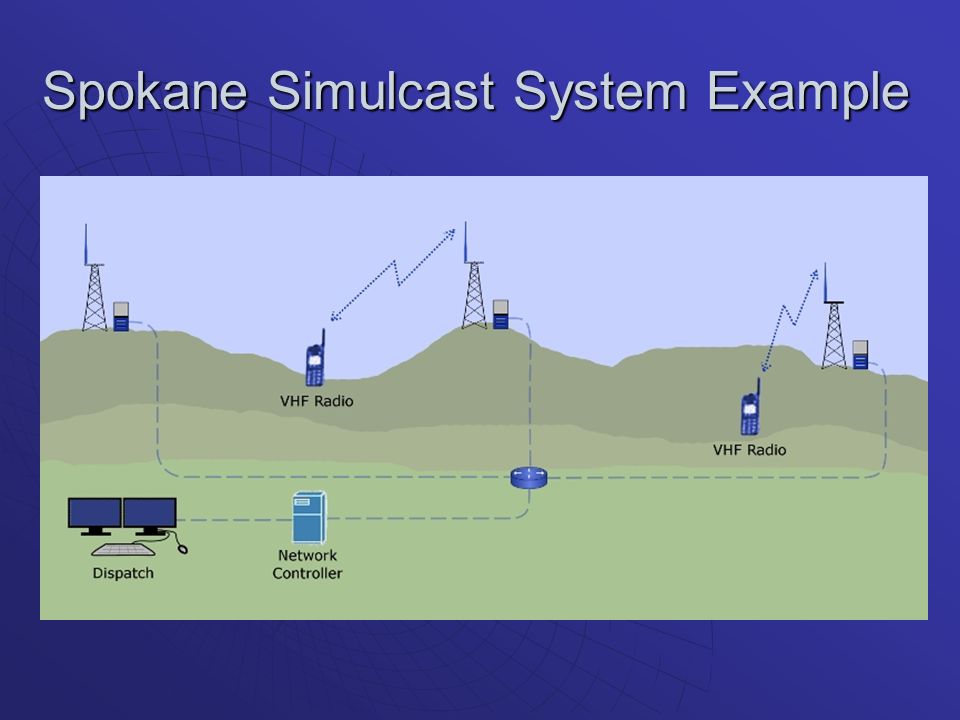 Spokane Simulcast System Example

VHF Radio

VHF Radio

Dispatch

Network Controller